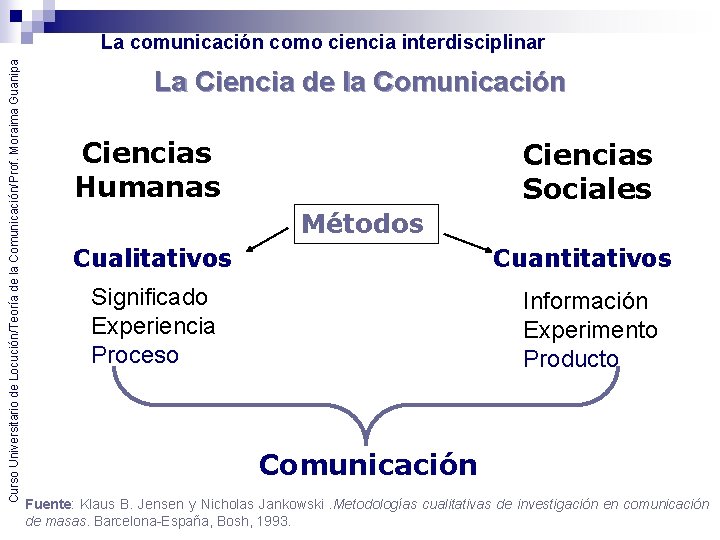 Curso Universitario de Locución/Teoría de la Comunicación/Prof. Moraima Guanipa

La comunicación como ciencia interdisciplinar

La Ciencia de la Comunicación

Ciencias Humanas

Ciencias Sociales

Métodos

Cualitativos

Cuantitativos

Significado
Experiencia
Proceso

Información
Experimento
Producto

Comunicación

Fuente: Klaus B. Jensen y Nicholas Jankowski .Metodologías cualitativas de investigación en comunicación de masas. Barcelona-España, Bosh, 1993.